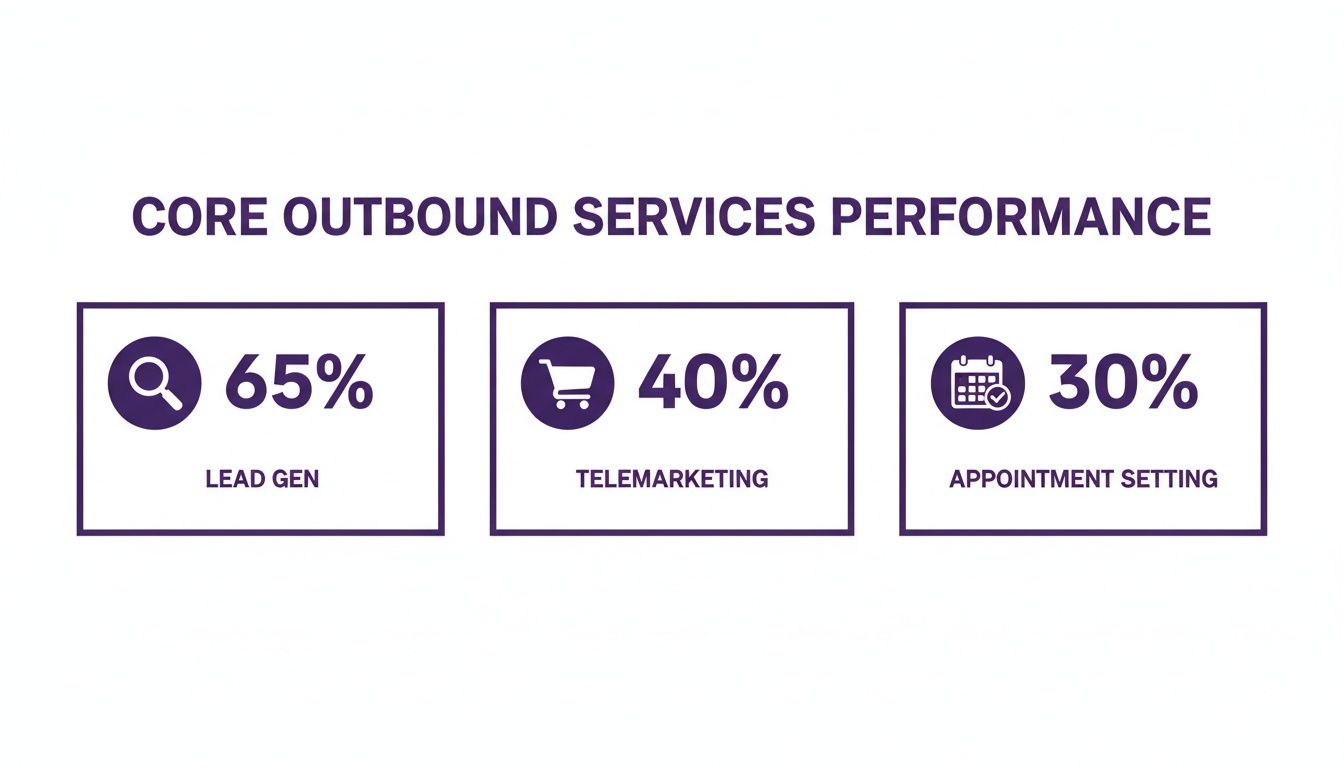 CORE OUTBOUND SERVICES PERFORMANCE

65%

LEAD GEN

40%

TELEMARKETING

30%

APPOINTMENT SETTING